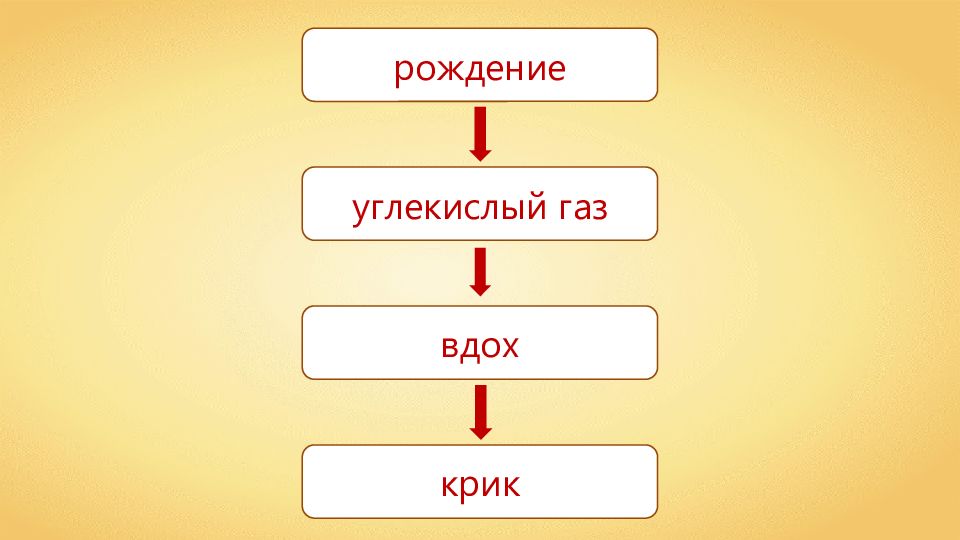 рождение

углекислый газ

вдох

крик